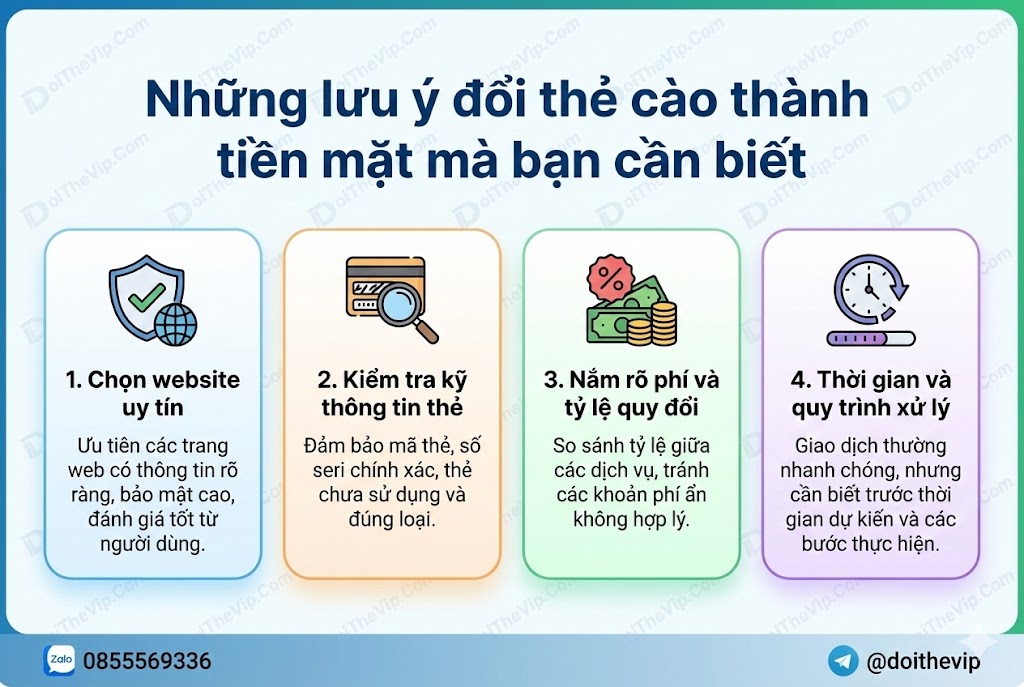 Những lưu ý đổi thẻ cào thành tiền mặt mà bạn cần biết

1. Chọn website uy tín

Ưu tiên các trang web có thông tin rõ ràng, bảo mật cao, đánh giá tốt từ người dùng.

2. Kiểm tra kỹ thông tin thẻ

Đảm bảo mã thẻ, số seri chính xác, thẻ chưa sử dụng và đúng loại.

3. Nắm rõ phí và tỷ lệ quy đổi

So sánh tỷ lệ giữa các dịch vụ, tránh các khoản phí ẩn không hợp lý.

4. Thời gian và quy trình xử lý

Giao dịch thường nhanh chóng, nhưng cần biết trước thời gian dự kiến và các bước thực hiện.

Zalo 0855569336

@doithevip

DoiTheVip.Com